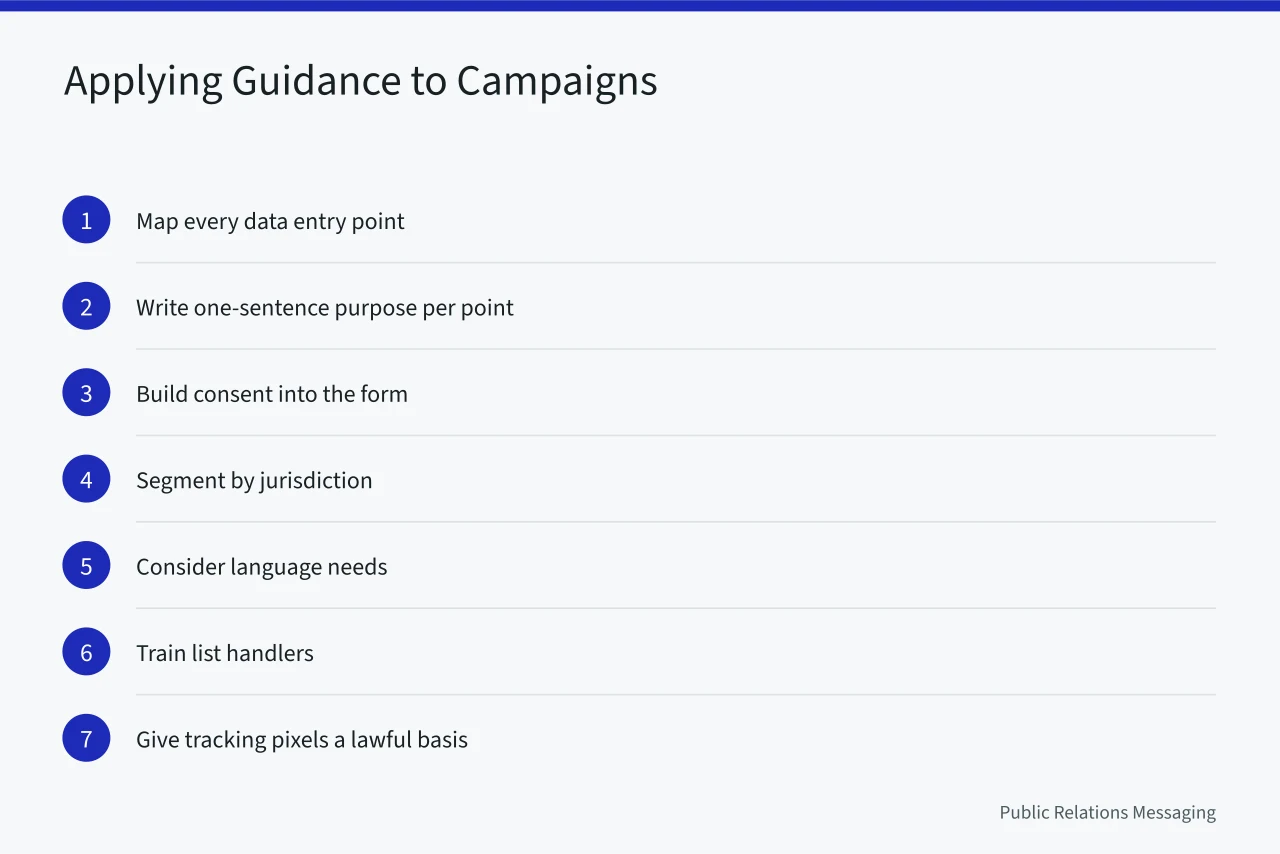 Applying Guidance to Campaigns

1 Map every data entry point

2 Write one-sentence purpose per point

3 Build consent into the form

4 Segment by jurisdiction

5 Consider language needs

6 Train list handlers

7 Give tracking pixels a lawful basis

Public Relations Messaging